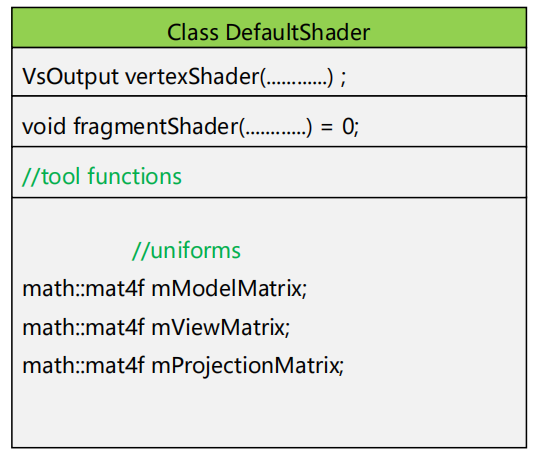 Class DefaultShader

VsOutput vertexShader(............) ;

void fragmentShader(............) = 0;

//tool functions

//uniforms

math::mat4f mModelMatrix;

math::mat4f mViewMatrix;

math::mat4f mProjectionMatrix;